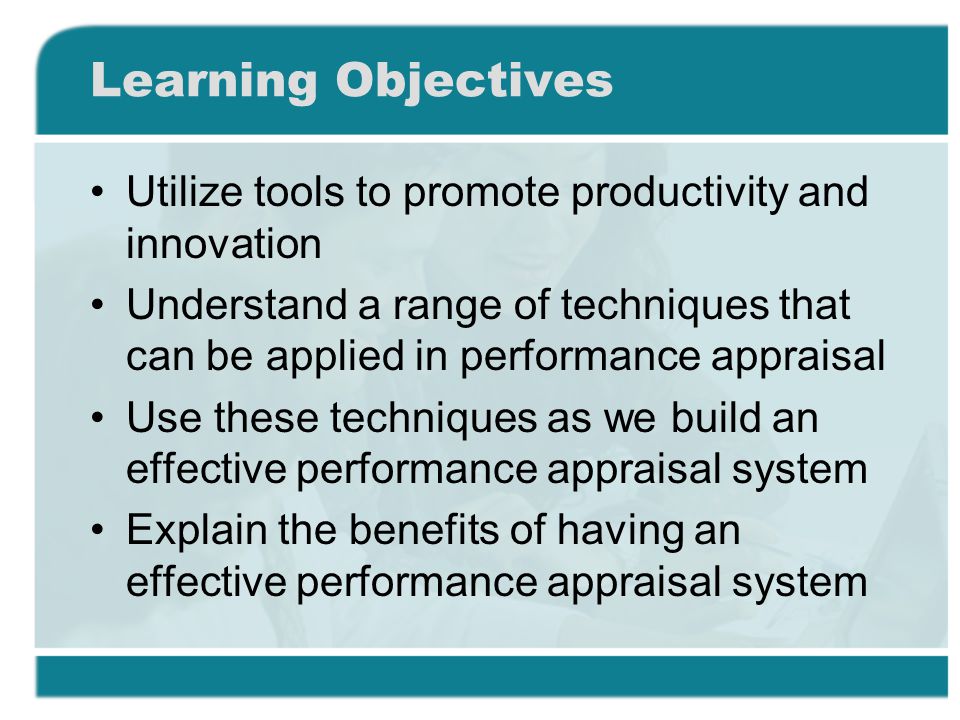 Learning Objectives

• Utilize tools to promote productivity and innovation
• Understand a range of techniques that can be applied in performance appraisal
• Use these techniques as we build an effective performance appraisal system
• Explain the benefits of having an effective performance appraisal system